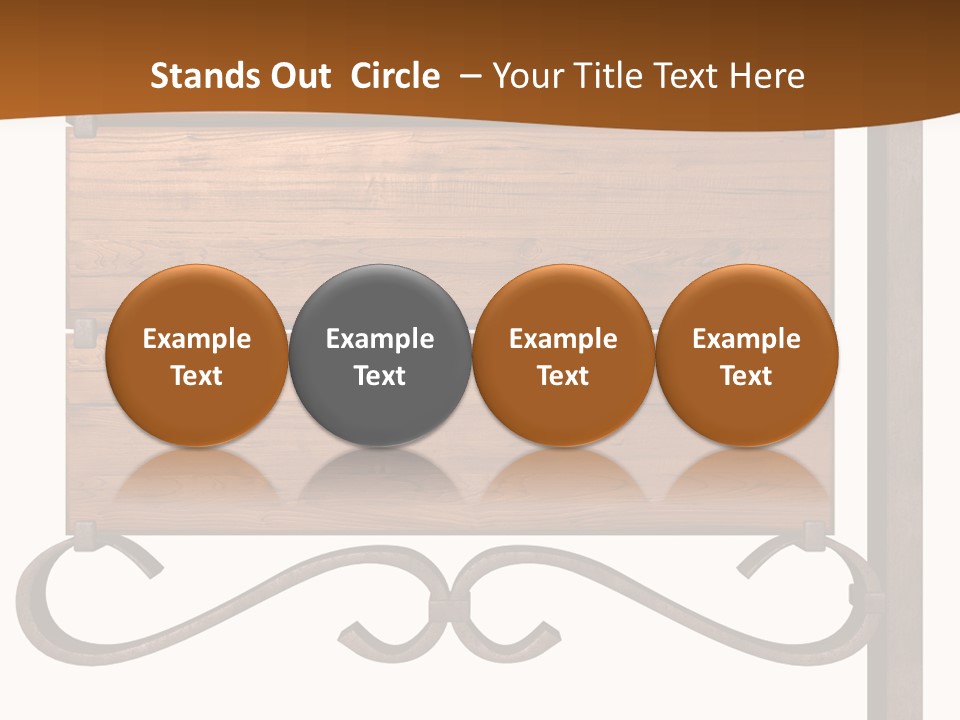 Stands Out Circle – Your Title Text Here

Example Text

Example Text

Example Text

Example Text